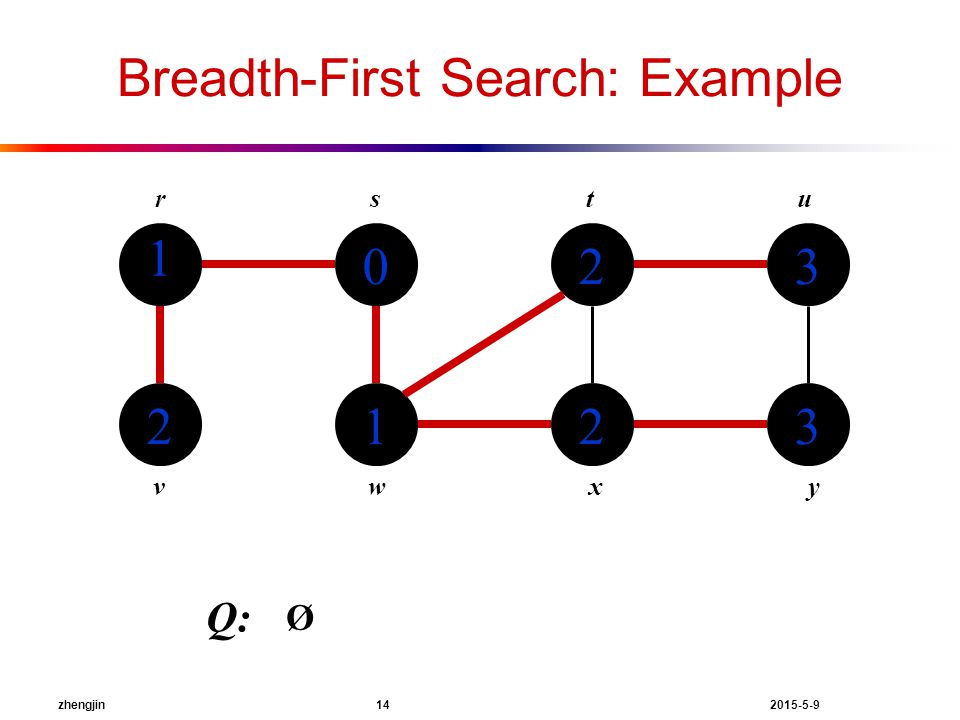 Breadth-First Search: Example

r s t u

1 0 2 3

2 1 2 3

v w x y

Q: Ø

zhengjin 14 2015-5-9